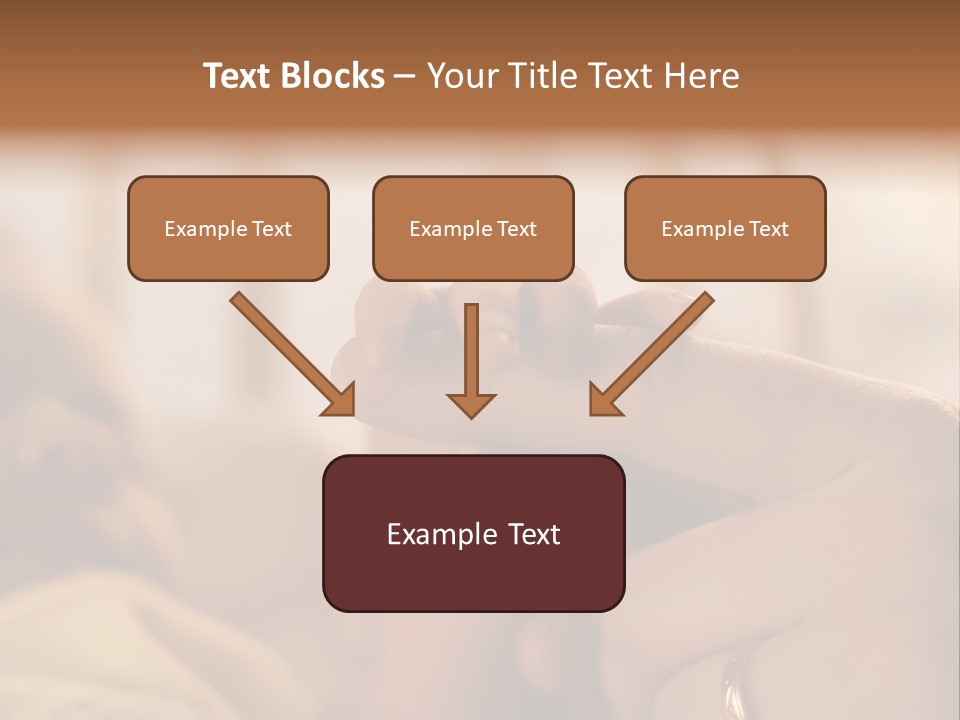 Text Blocks – Your Title Text Here

Example Text

Example Text

Example Text

Example Text